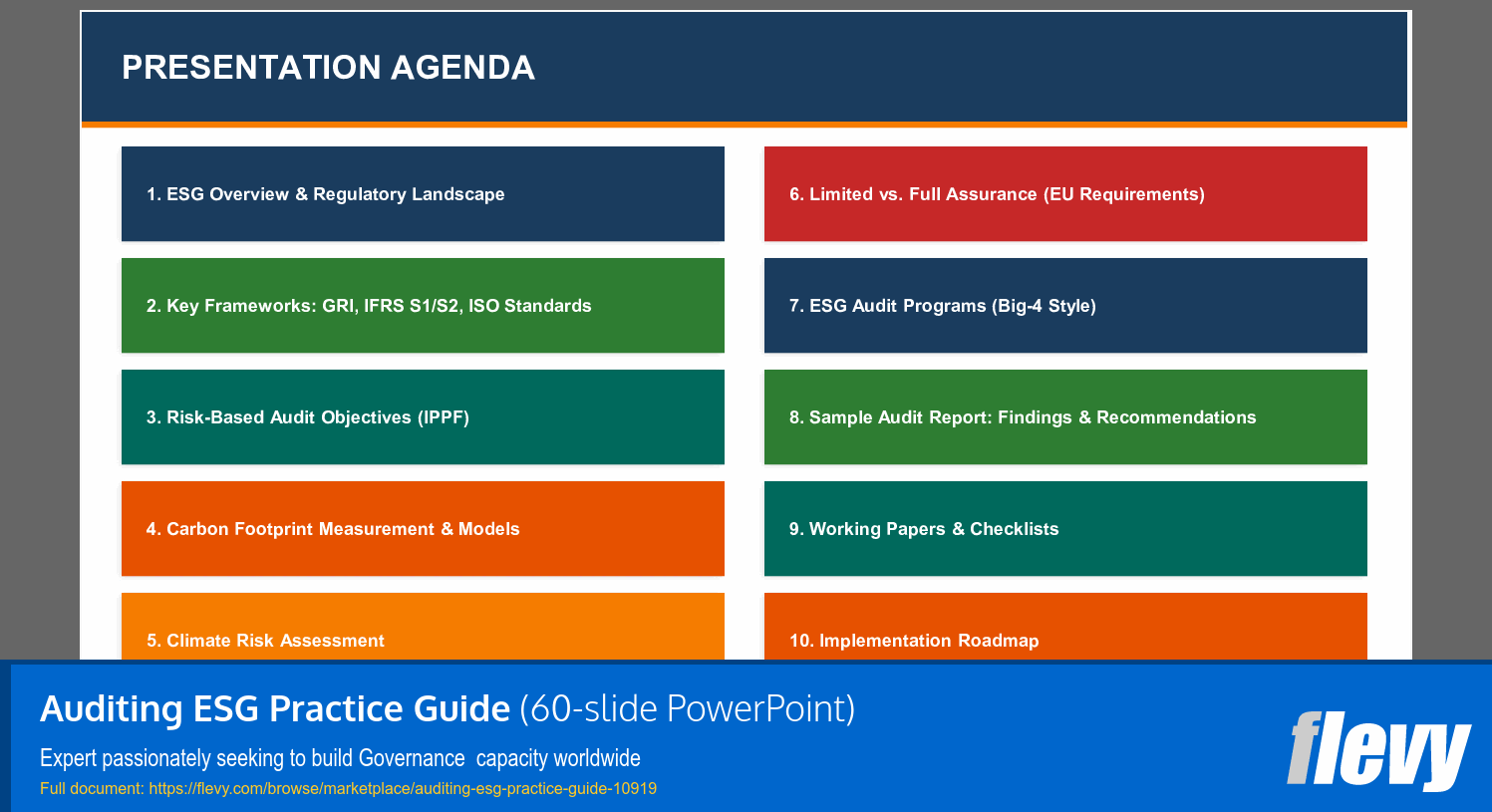 PRESENTATION AGENDA

1. ESG Overview & Regulatory Landscape

2. Key Frameworks: GRI, IFRS S1/S2, ISO Standards

3. Risk-Based Audit Objectives (IPPF)

4. Carbon Footprint Measurement & Models

5. Climate Risk Assessment

6. Limited vs. Full Assurance (EU Requirements)

7. ESG Audit Programs (Big-4 Style)

8. Sample Audit Report: Findings & Recommendations

9. Working Papers & Checklists

10. Implementation Roadmap

Auditing ESG Practice Guide (60-slide PowerPoint)

Expert passionately seeking to build Governance capacity worldwide

Full document: https://flevy.com/browse/marketplace/auditing-esg-practice-guide-10919

flevy